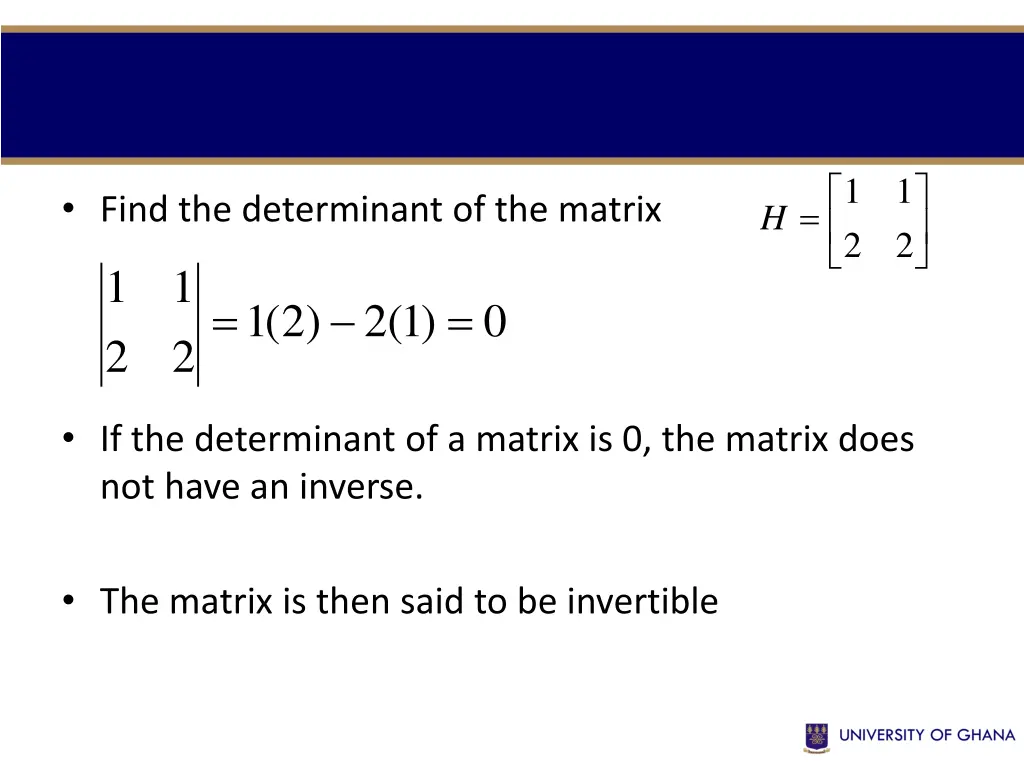 • Find the determinant of the matrix $H = \begin{bmatrix} 1 & 1 \\ 2 & 2 \end{bmatrix}$

$\begin{vmatrix} 1 & 1 \\ 2 & 2 \end{vmatrix} = 1(2) - 2(1) = 0$

• If the determinant of a matrix is 0, the matrix does not have an inverse.

• The matrix is then said to be invertible

UNIVERSITY OF GHANA